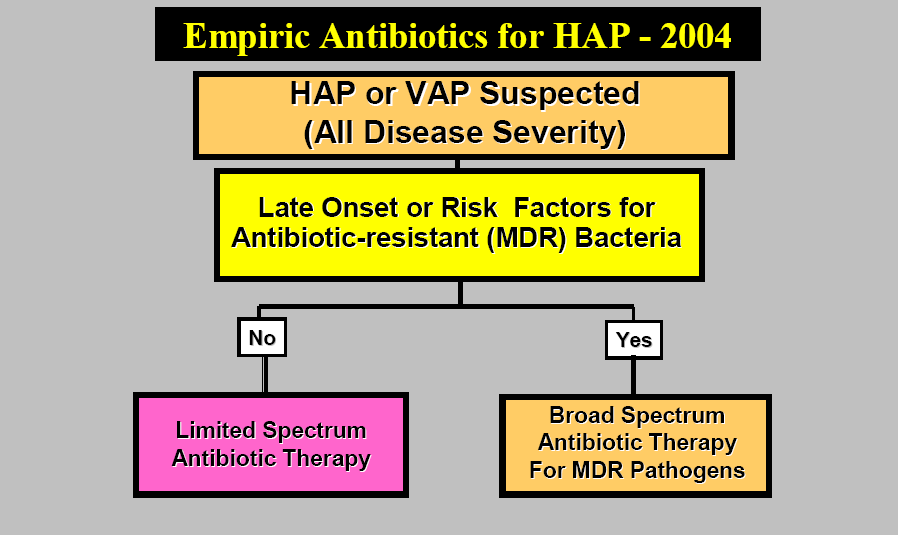 Empiric Antibiotics for HAP - 2004

HAP or VAP Suspected
(All Disease Severity)

Late Onset or Risk Factors for
Antibiotic-resistant (MDR) Bacteria

No

Yes

Limited Spectrum
Antibiotic Therapy

Broad Spectrum
Antibiotic Therapy
For MDR Pathogens